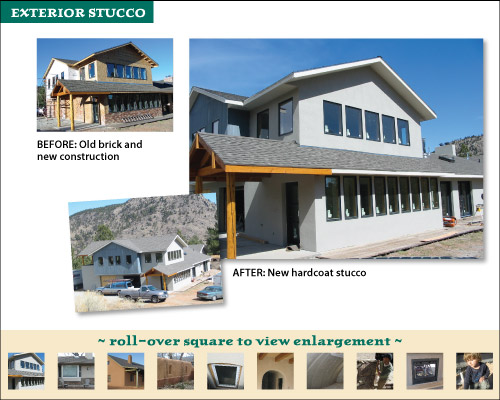 EXTERIOR STUCCO

BEFORE: Old brick and new construction

AFTER: New hardcoat stucco

~ roll-over square to view enlargement ~